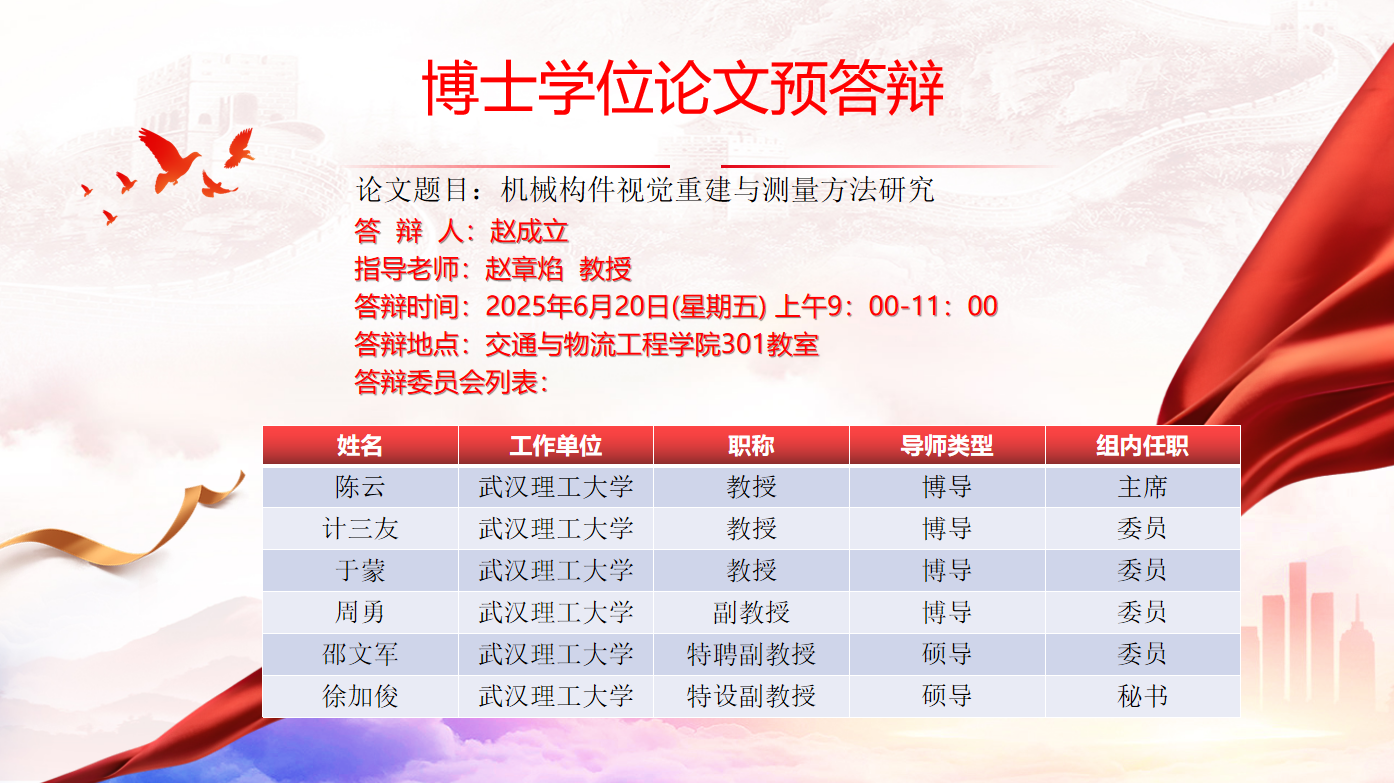 博士学位论文预答辩

论文题目：机械构件视觉重建与测量方法研究
答 辩 人：赵成立
指导老师：赵章焰 教授
答辩时间：2025年6月20日(星期五) 上午9：00-11：00
答辩地点：交通与物流工程学院301教室
答辩委员会列表：

| 姓名 | 工作单位 | 职称 | 导师类型 | 组内任职 |
|---|---|---|---|---|
| 陈云 | 武汉理工大学 | 教授 | 博导 | 主席 |
| 计三友 | 武汉理工大学 | 教授 | 博导 | 委员 |
| 于蒙 | 武汉理工大学 | 教授 | 博导 | 委员 |
| 周勇 | 武汉理工大学 | 副教授 | 博导 | 委员 |
| 邵文军 | 武汉理工大学 | 特聘副教授 | 硕导 | 委员 |
| 徐加俊 | 武汉理工大学 | 特设副教授 | 硕导 | 秘书 |